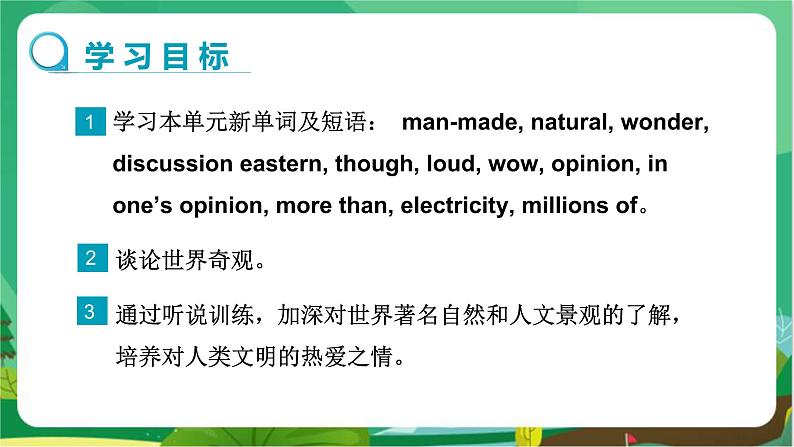 学习目标

1 学习本单元新单词及短语： man-made, natural, wonder, discussion eastern, though, loud, wow, opinion, in one’s opinion, more than, electricity, millions of。

2 谈论世界奇观。

3 通过听说训练，加深对世界著名自然和人文景观的了解，培养对人类文明的热爱之情。